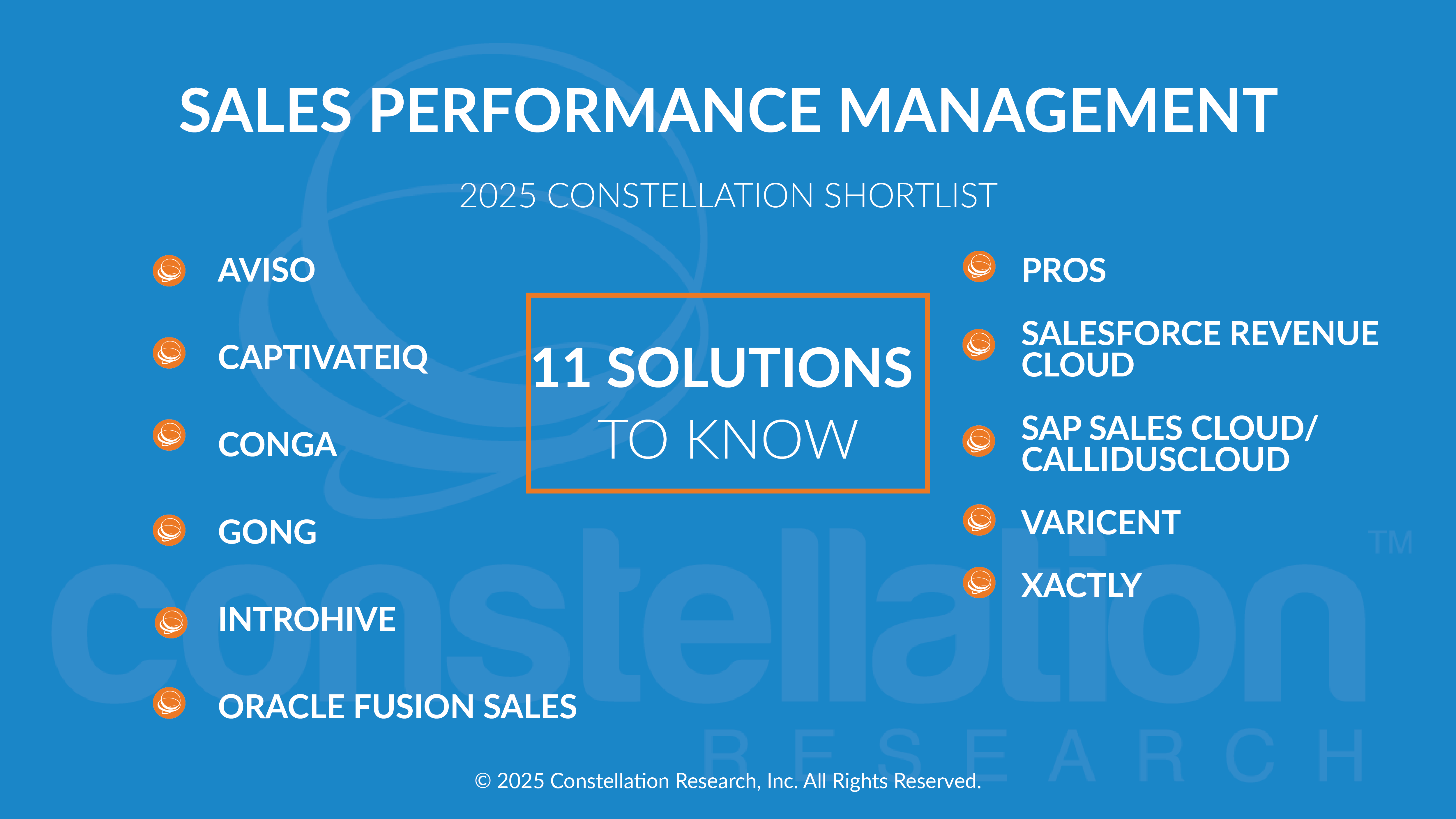 SALES PERFORMANCE MANAGEMENT

2025 CONSTELLATION SHORTLIST

AVISO

CAPTIVATEIQ

CONGA

GONG

INTROHIVE

ORACLE FUSION SALES

11 SOLUTIONS TO KNOW

PROS

SALESFORCE REVENUE CLOUD

SAP SALES CLOUD/ CALLIDUSCLOUD

VARICENT

XACTLY

constellation™ RESEARCH

© 2025 Constellation Research, Inc. All Rights Reserved.